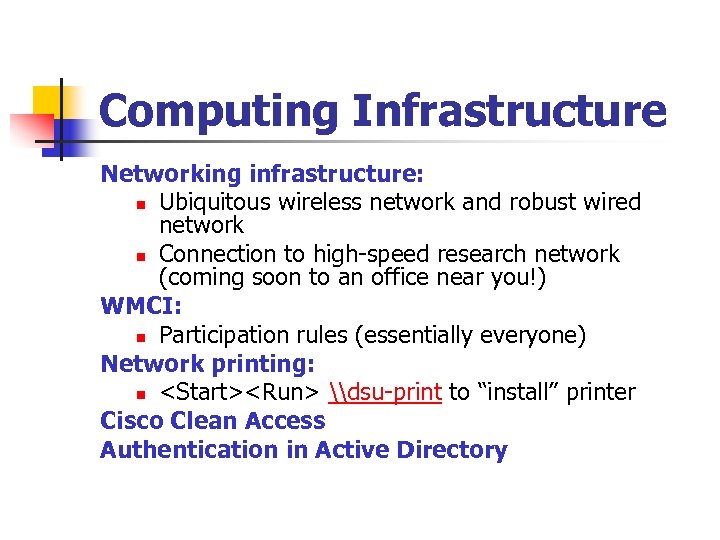 Computing Infrastructure

Networking infrastructure:

- Ubiquitous wireless network and robust wired network
- Connection to high-speed research network (coming soon to an office near you!)

WMCI:

- Participation rules (essentially everyone)

Network printing:

- <Start><Run> \\dsu-print to “install” printer

Cisco Clean Access

Authentication in Active Directory